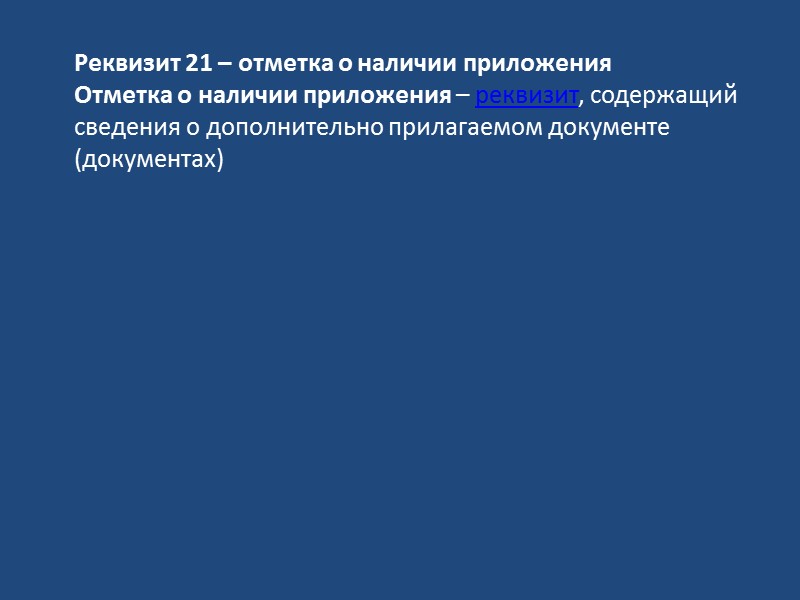 Реквизит 21 – отметка о наличии приложения
Отметка о наличии приложения – реквизит, содержащий сведения о дополнительно прилагаемом документе (документах)